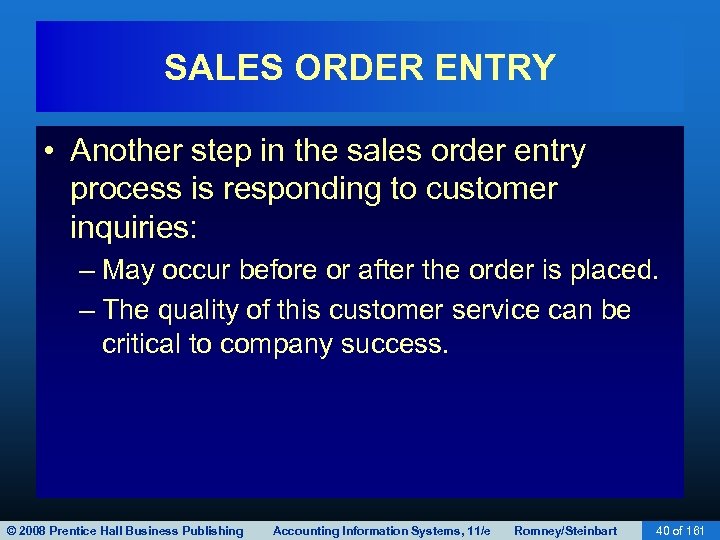 SALES ORDER ENTRY

• Another step in the sales order entry process is responding to customer inquiries:

– May occur before or after the order is placed.

– The quality of this customer service can be critical to company success.

© 2008 Prentice Hall Business Publishing Accounting Information Systems, 11/e Romney/Steinbart 40 of 161